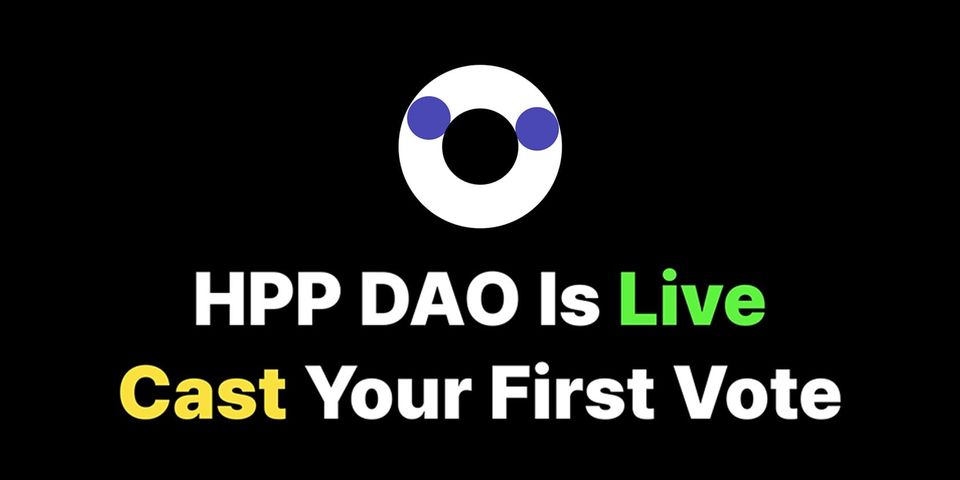 HPP DAO Is Live
Cast Your First Vote